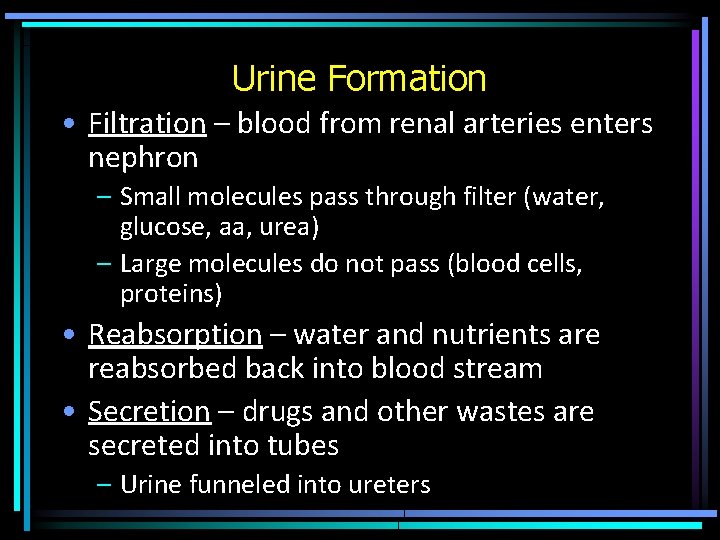 Urine Formation

• Filtration – blood from renal arteries enters nephron
  – Small molecules pass through filter (water, glucose, aa, urea)
  – Large molecules do not pass (blood cells, proteins)
• Reabsorption – water and nutrients are reabsorbed back into blood stream
• Secretion – drugs and other wastes are secreted into tubes
  – Urine funneled into ureters